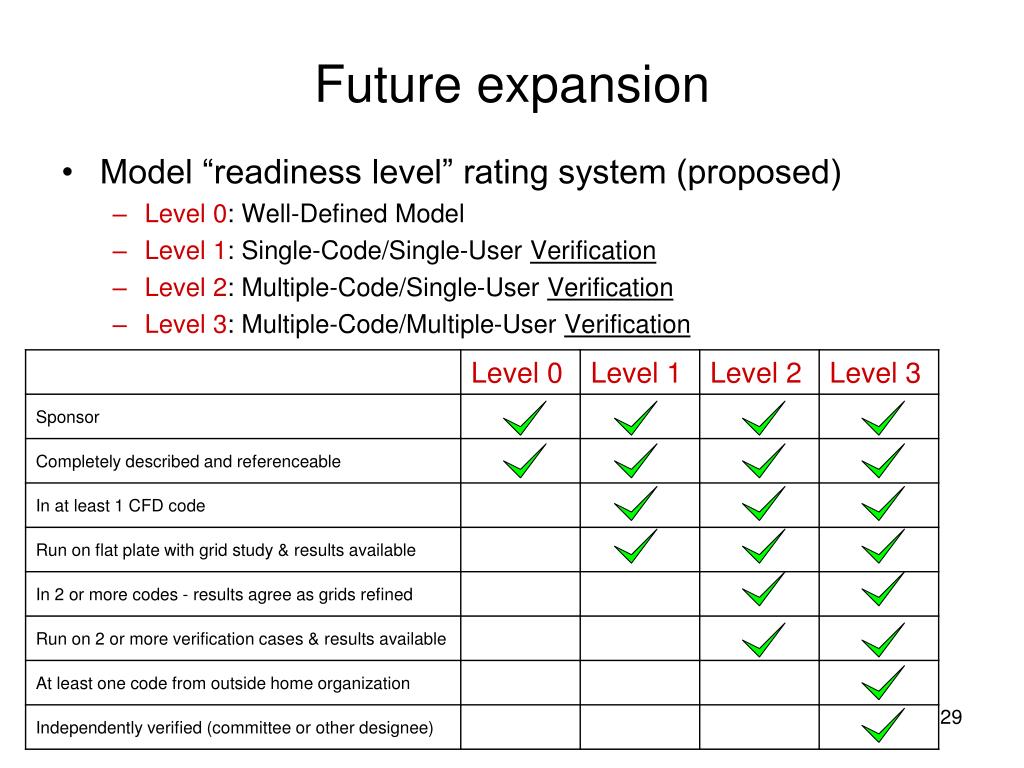 Future expansion

• Model “readiness level” rating system (proposed)
– Level 0: Well-Defined Model
– Level 1: Single-Code/Single-User Verification
– Level 2: Multiple-Code/Single-User Verification
– Level 3: Multiple-Code/Multiple-User Verification

| | Level 0 | Level 1 | Level 2 | Level 3 |
|---|---|---|---|---|
| Sponsor | ✓ | ✓ | ✓ | ✓ |
| Completely described and referenceable | ✓ | ✓ | ✓ | ✓ |
| In at least 1 CFD code | | ✓ | ✓ | ✓ |
| Run on flat plate with grid study & results available | | ✓ | ✓ | ✓ |
| In 2 or more codes - results agree as grids refined | | | ✓ | ✓ |
| Run on 2 or more verification cases & results available | | | ✓ | ✓ |
| At least one code from outside home organization | | | | ✓ |
| Independently verified (committee or other designee) | | | | ✓ |

29